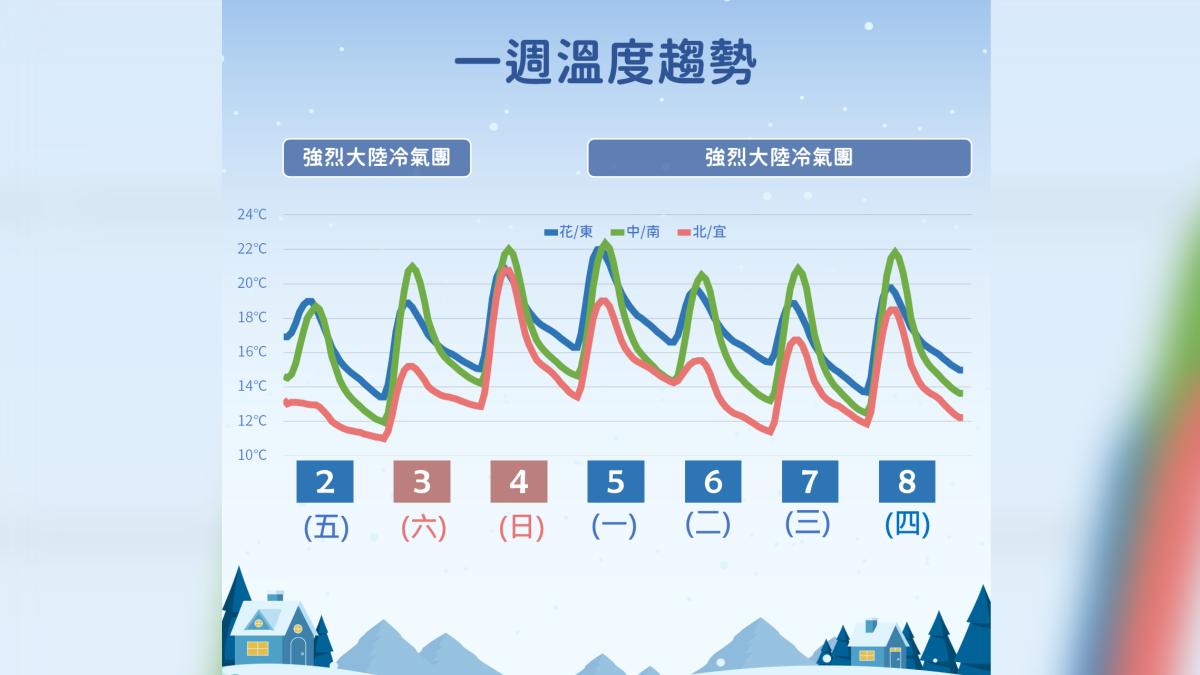 一週溫度趨勢

強烈大陸冷氣團

強烈大陸冷氣團

24°C
22°C
20°C
18°C
16°C
14°C
12°C
10°C

花/東 中/南 北/宜

2 (五)
3 (六)
4 (日)
5 (一)
6 (二)
7 (三)
8 (四)